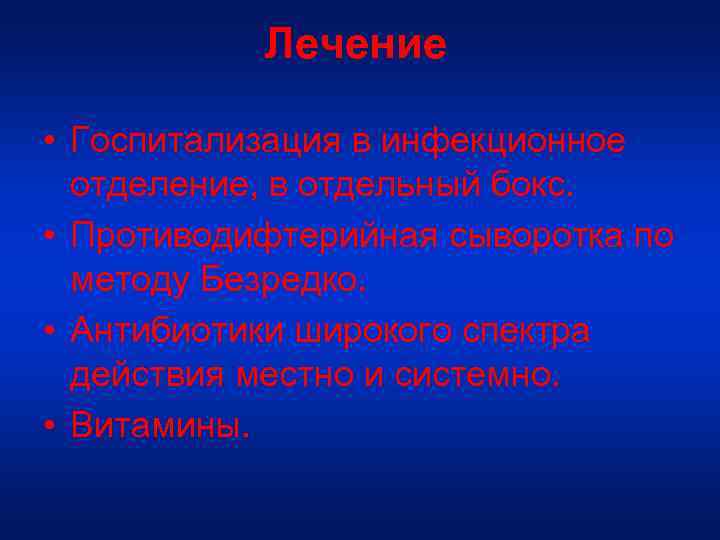 Лечение

• Госпитализация в инфекционное отделение, в отдельный бокс.
• Противодифтерийная сыворотка по методу Безредко.
• Антибиотики широкого спектра действия местно и системно.
• Витамины.